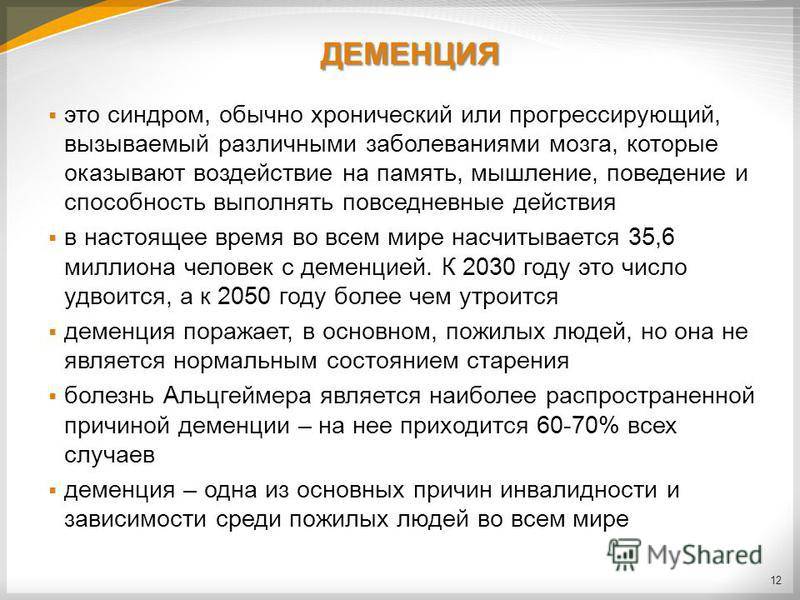 ДЕМЕНЦИЯ

▪ это синдром, обычно хронический или прогрессирующий, вызываемый различными заболеваниями мозга, которые оказывают воздействие на память, мышление, поведение и способность выполнять повседневные действия

▪ в настоящее время во всем мире насчитывается 35,6 миллиона человек с деменцией. К 2030 году это число удвоится, а к 2050 году более чем утроится

▪ деменция поражает, в основном, пожилых людей, но она не является нормальным состоянием старения

▪ болезнь Альцгеймера является наиболее распространенной причиной деменции – на нее приходится 60-70% всех случаев

▪ деменция – одна из основных причин инвалидности и зависимости среди пожилых людей во всем мире

MyShared

12